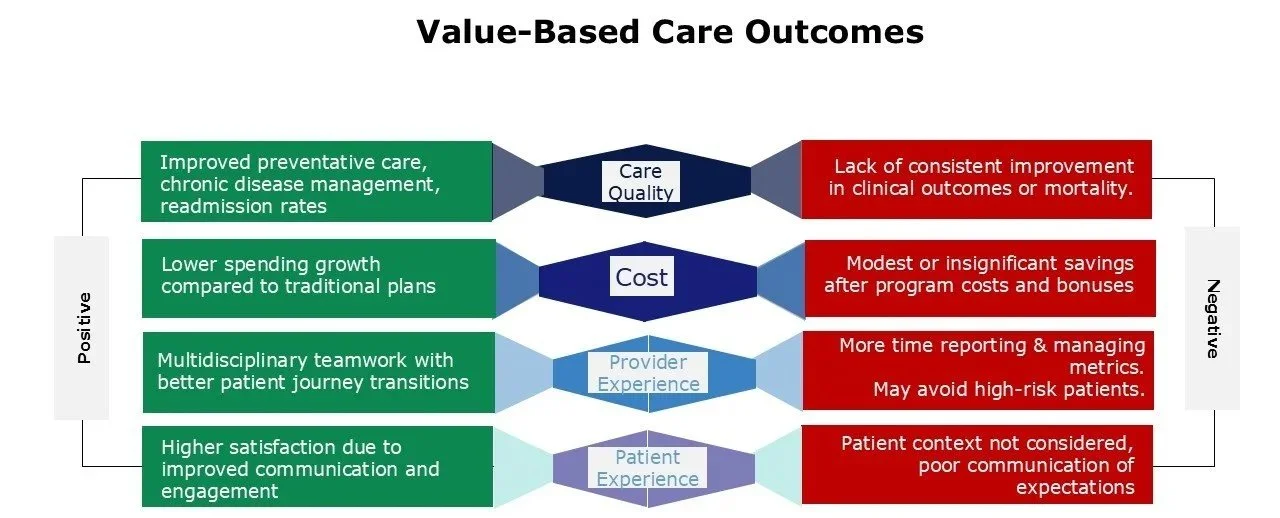 Value-Based Care Outcomes

Positive

Improved preventative care, chronic disease management, readmission rates

Care Quality

Lack of consistent improvement in clinical outcomes or mortality.

Lower spending growth compared to traditional plans

Cost

Modest or insignificant savings after program costs and bonuses

Multidisciplinary teamwork with better patient journey transitions

Provider Experience

More time reporting & managing metrics. May avoid high-risk patients.

Higher satisfaction due to improved communication and engagement

Patient Experience

Patient context not considered, poor communication of expectations

Negative